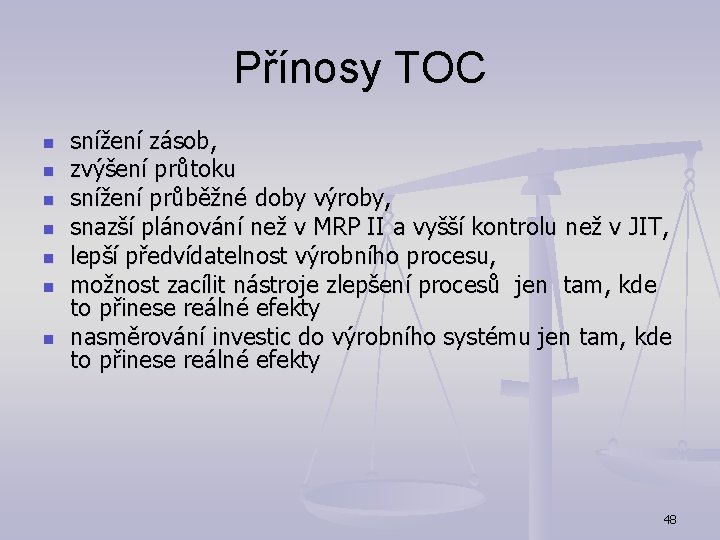 Přínosy TOC

- snížení zásob,
- zvýšení průtoku
- snížení průběžné doby výroby,
- snazší plánování než v MRP II a vyšší kontrolu než v JIT,
- lepší předvídatelnost výrobního procesu,
- možnost zacílit nástroje zlepšení procesů jen tam, kde to přinese reálné efekty
- nasměrování investic do výrobního systému jen tam, kde to přinese reálné efekty

48